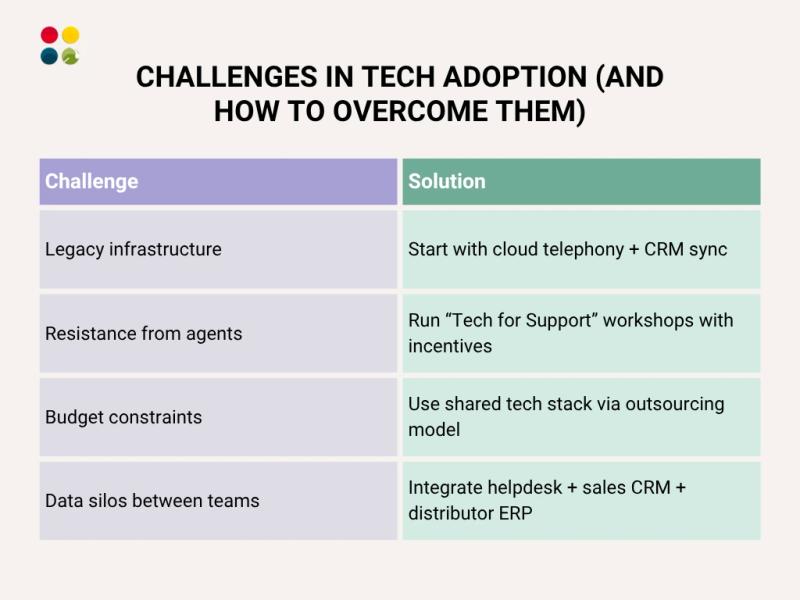 CHALLENGES IN TECH ADOPTION (AND HOW TO OVERCOME THEM)

| Challenge | Solution |
|---|---|
| Legacy infrastructure | Start with cloud telephony + CRM sync |
| Resistance from agents | Run “Tech for Support” workshops with incentives |
| Budget constraints | Use shared tech stack via outsourcing model |
| Data silos between teams | Integrate helpdesk + sales CRM + distributor ERP |